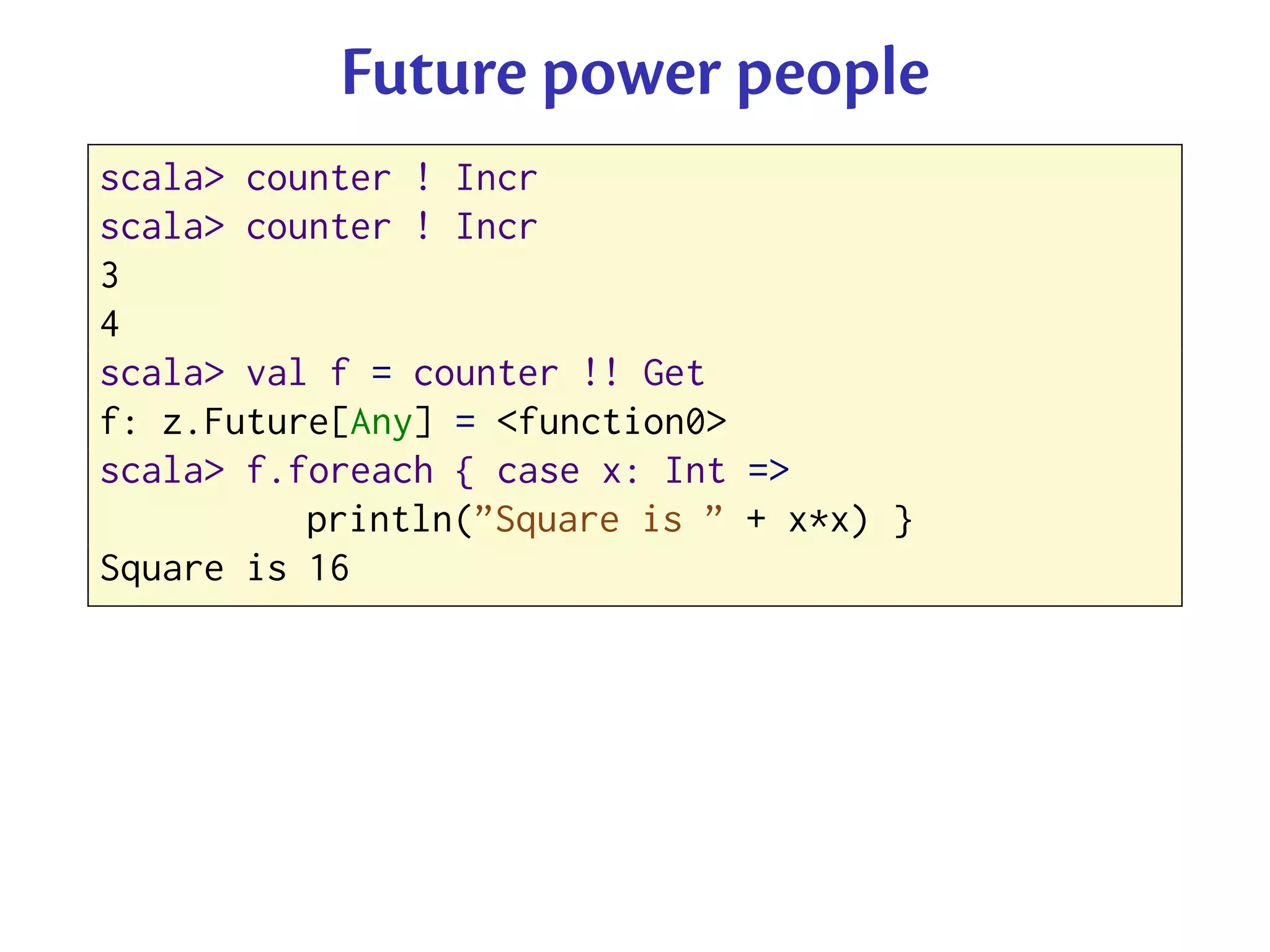 Future power people

scala> counter ! Incr
scala> counter ! Incr
3
4
scala> val f = counter !! Get
f: z.Future[Any] = <function0>
scala> f.foreach { case x: Int =>
          println(”Square is ” + x*x) }
Square is 16